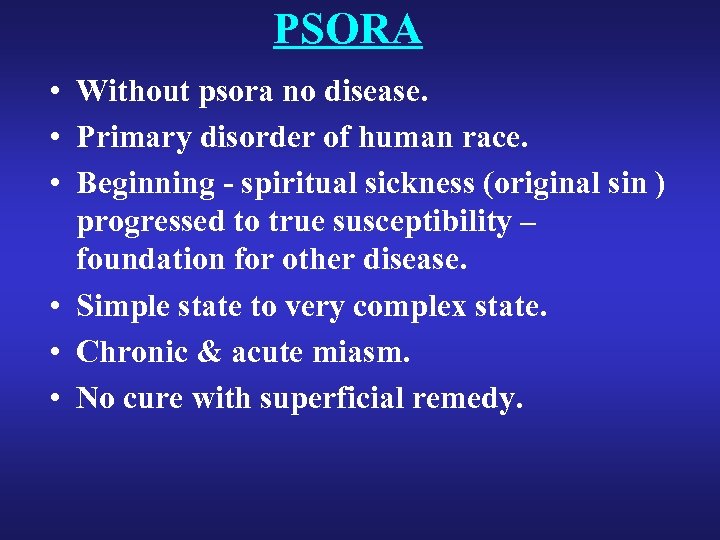 PSORA

• Without psora no disease.
• Primary disorder of human race.
• Beginning - spiritual sickness (original sin ) progressed to true susceptibility – foundation for other disease.
• Simple state to very complex state.
• Chronic & acute miasm.
• No cure with superficial remedy.